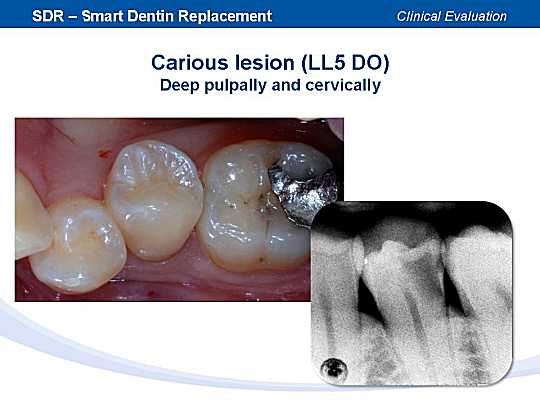 SDR – Smart Dentin Replacement

Clinical Evaluation

Carious lesion (LL5 DO)
Deep pulpally and cervically